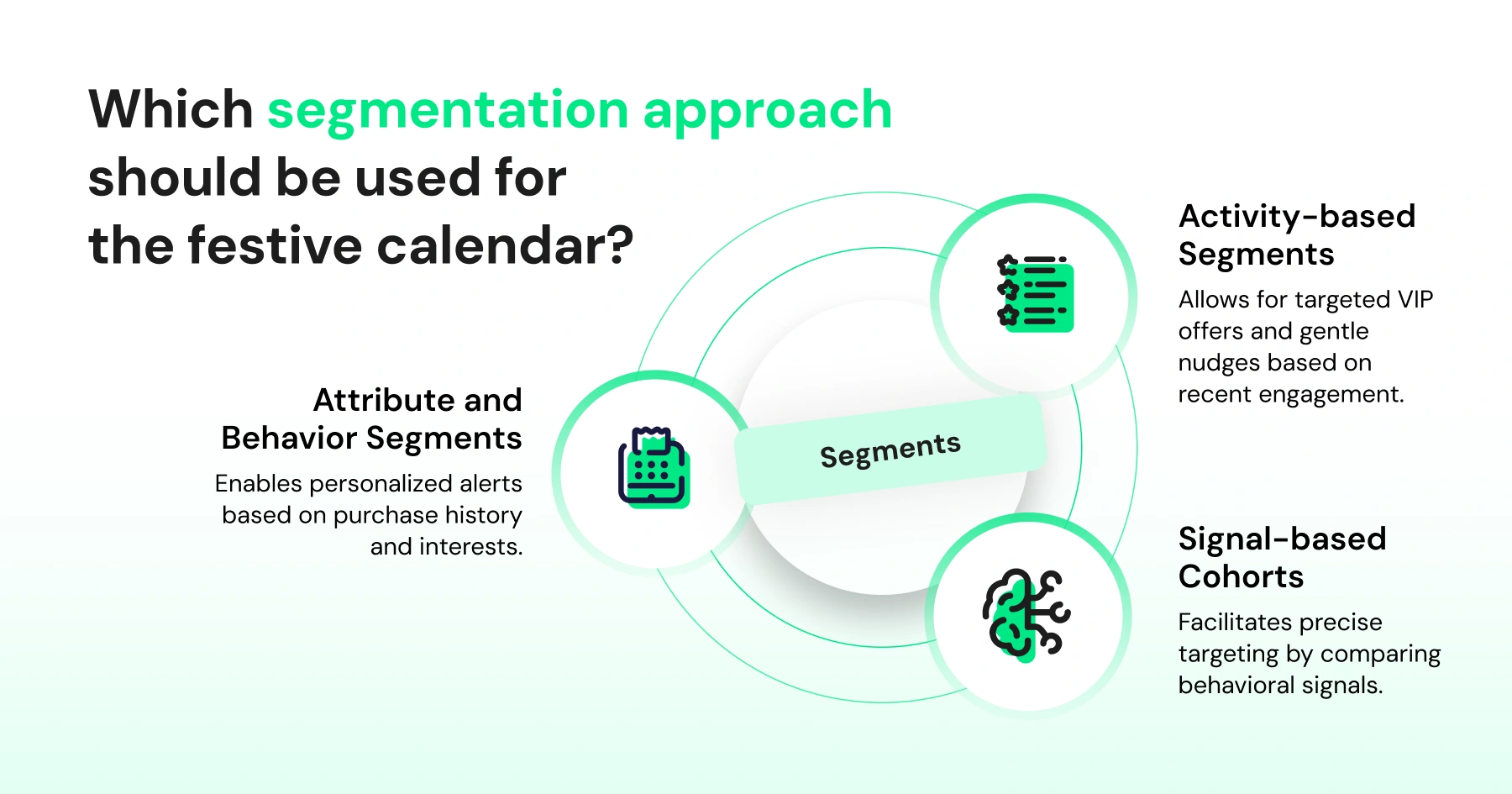 Which segmentation approach should be used for the festive calendar?

Attribute and Behavior Segments

Enables personalized alerts based on purchase history and interests.

Segments

Activity-based Segments

Allows for targeted VIP offers and gentle nudges based on recent engagement.

Signal-based Cohorts

Facilitates precise targeting by comparing behavioral signals.